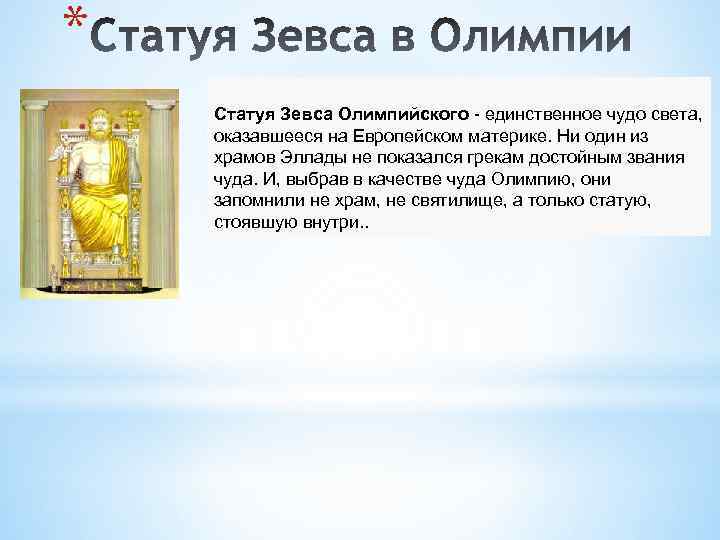 *Статуя Зевса в Олимпии

Статуя Зевса Олимпийского - единственное чудо света, оказавшееся на Европейском материке. Ни один из храмов Эллады не показался грекам достойным звания чуда. И, выбрав в качестве чуда Олимпию, они запомнили не храм, не святилище, а только статую, стоявшую внутри..